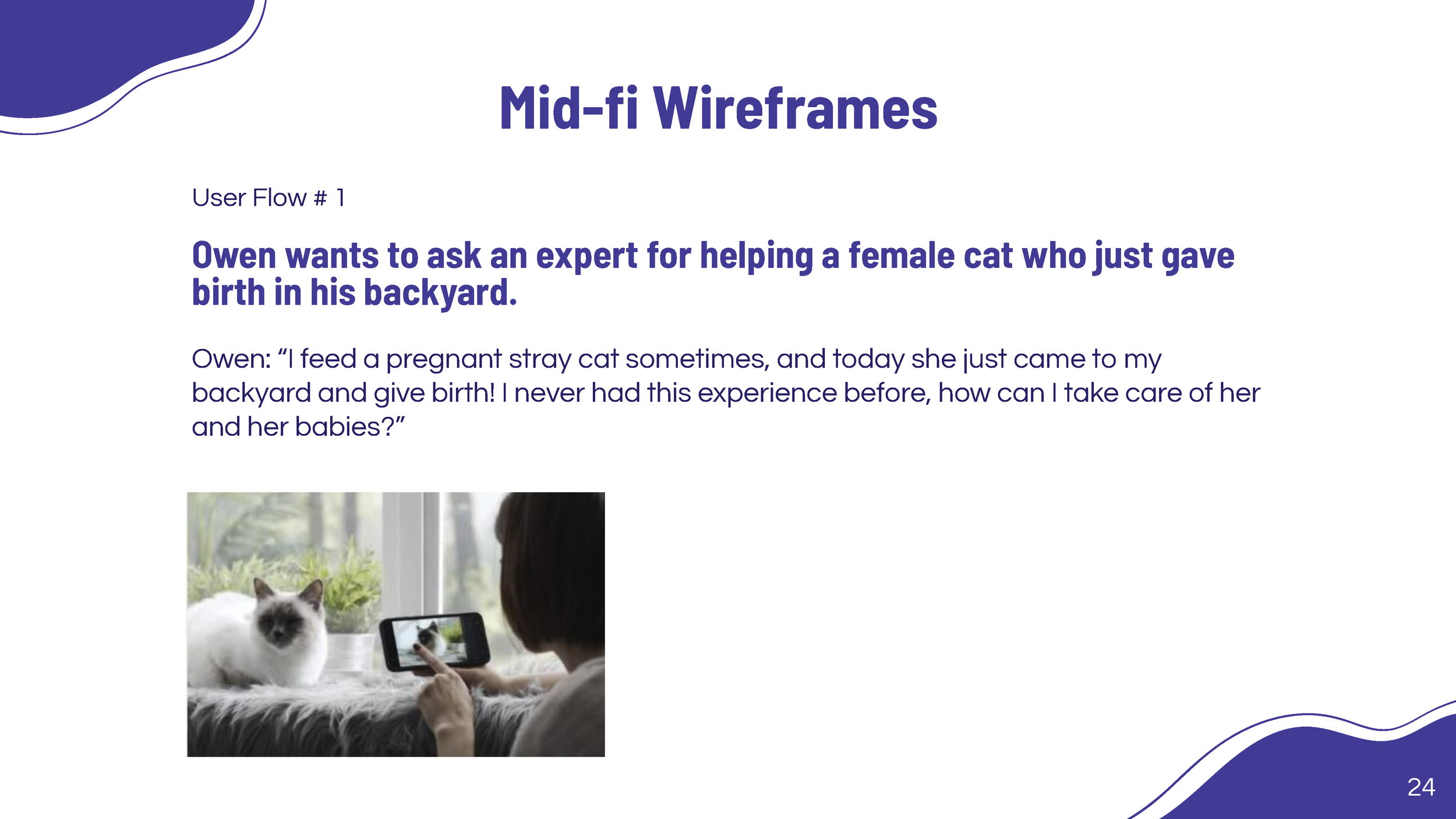 Mid-fi Wireframes

User Flow # 1

Owen wants to ask an expert for helping a female cat who just gave birth in his backyard.

Owen: “I feed a pregnant stray cat sometimes, and today she just came to my backyard and give birth! I never had this experience before, how can I take care of her and her babies?”

24